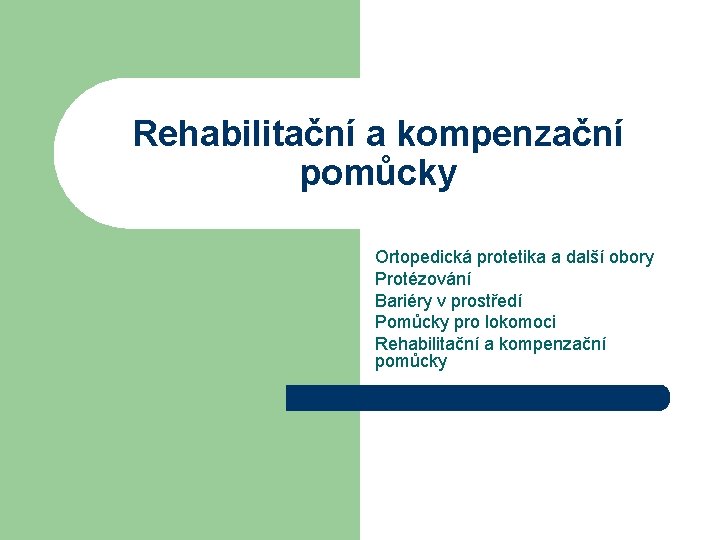 Rehabilitační a kompenzační pomůcky

Ortopedická protetika a další obory
Protézování
Bariéry v prostředí
Pomůcky pro lokomoci
Rehabilitační a kompenzační pomůcky